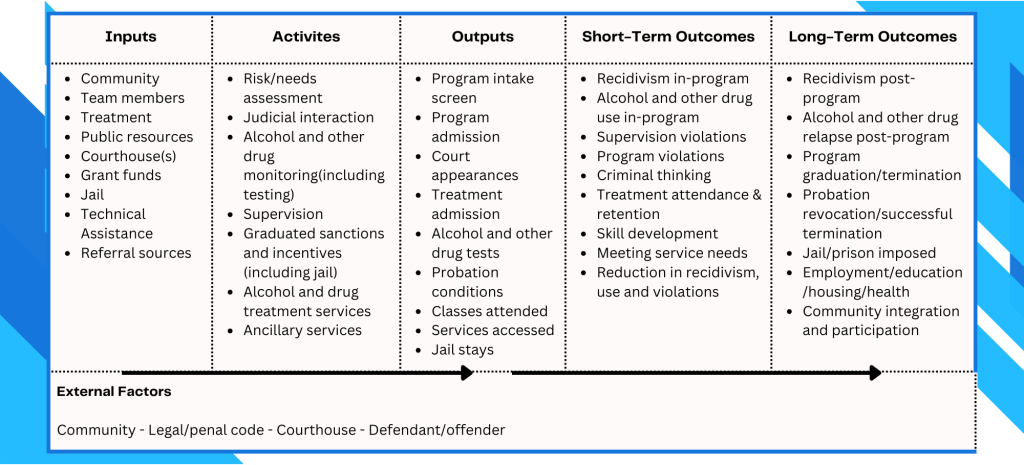 | Inputs | Activites | Outputs | Short-Term Outcomes | Long-Term Outcomes |
|---|---|---|---|---|
| • Community<br>• Team members<br>• Treatment<br>• Public resources<br>• Courthouse(s)<br>• Grant funds<br>• Jail<br>• Technical Assistance<br>• Referral sources | • Risk/needs assessment<br>• Judicial interaction<br>• Alcohol and other drug monitoring(including testing)<br>• Supervision<br>• Graduated sanctions and incentives (including jail)<br>• Alcohol and drug treatment services<br>• Ancillary services | • Program intake screen<br>• Program admission<br>• Court appearances<br>• Treatment admission<br>• Alcohol and other drug tests<br>• Probation conditions<br>• Classes attended<br>• Services accessed<br>• Jail stays | • Recidivism in-program<br>• Alcohol and other drug use in-program<br>• Supervision violations<br>• Program violations<br>• Criminal thinking<br>• Treatment attendance & retention<br>• Skill development<br>• Meeting service needs<br>• Reduction in recidivism, use and violations | • Recidivism post-program<br>• Alcohol and other drug relapse post-program<br>• Program graduation/termination<br>• Probation revocation/successful termination<br>• Jail/prison imposed<br>• Employment/education /housing/health<br>• Community integration and participation |

External Factors

Community - Legal/penal code - Courthouse - Defendant/offender